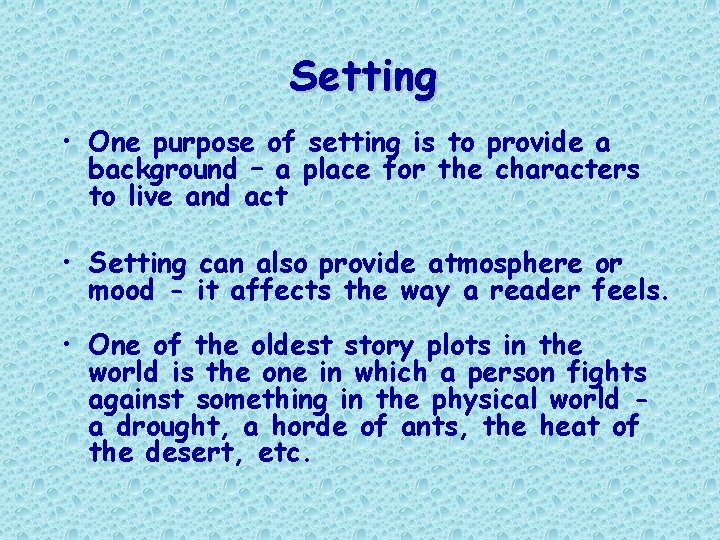 Setting

• One purpose of setting is to provide a background – a place for the characters to live and act

• Setting can also provide atmosphere or mood – it affects the way a reader feels.

• One of the oldest story plots in the world is the one in which a person fights against something in the physical world – a drought, a horde of ants, the heat of the desert, etc.